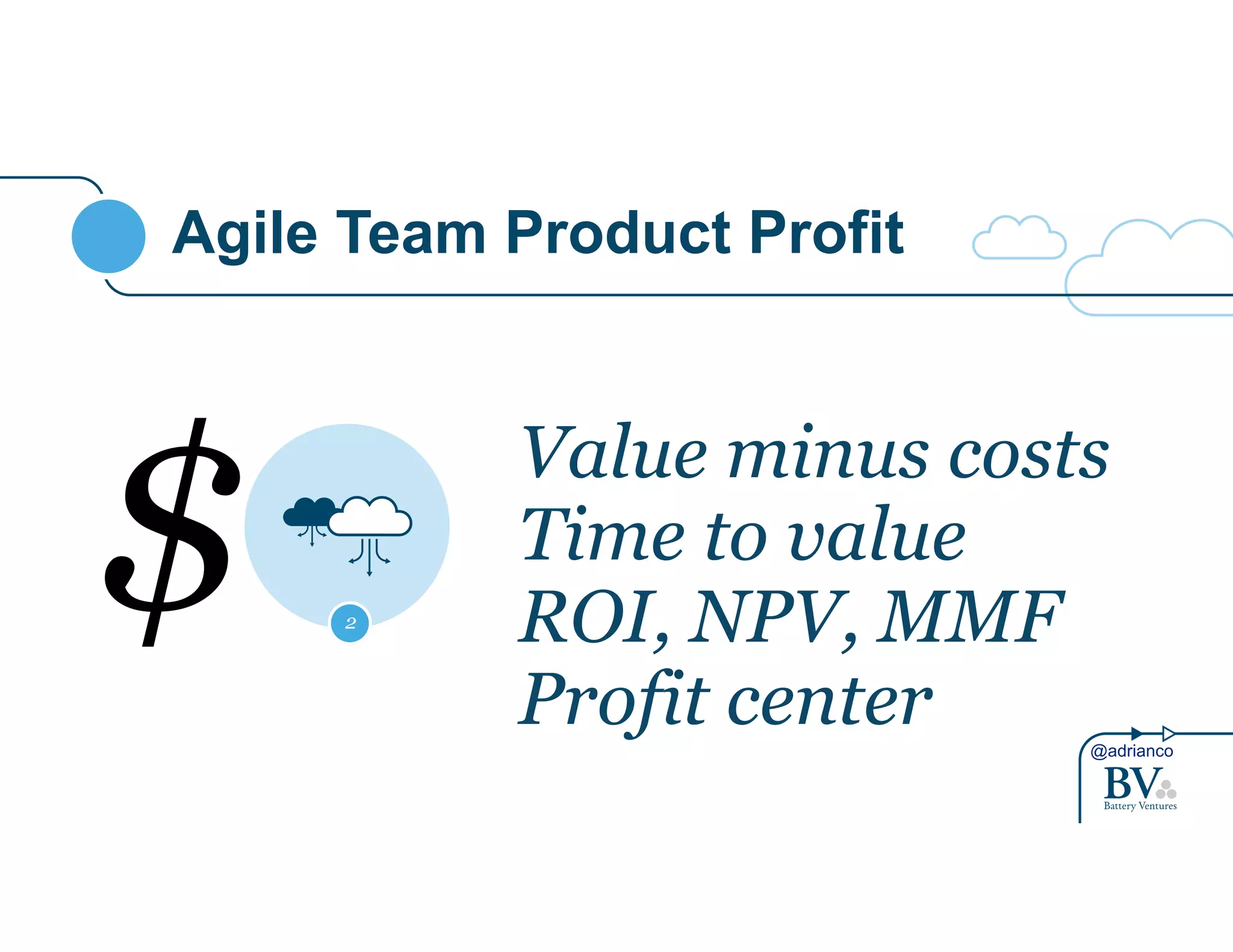 Agile Team Product Profit

$

2

Value minus costs
Time to value
ROI, NPV, MMF
Profit center

@adrianco
BV
Battery Ventures